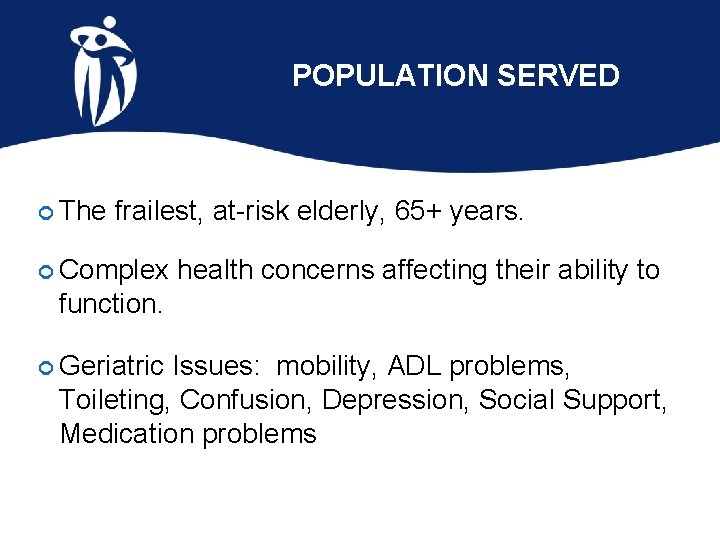 POPULATION SERVED

The frailest, at-risk elderly, 65+ years.

Complex health concerns affecting their ability to function.

Geriatric Issues: mobility, ADL problems, Toileting, Confusion, Depression, Social Support, Medication problems